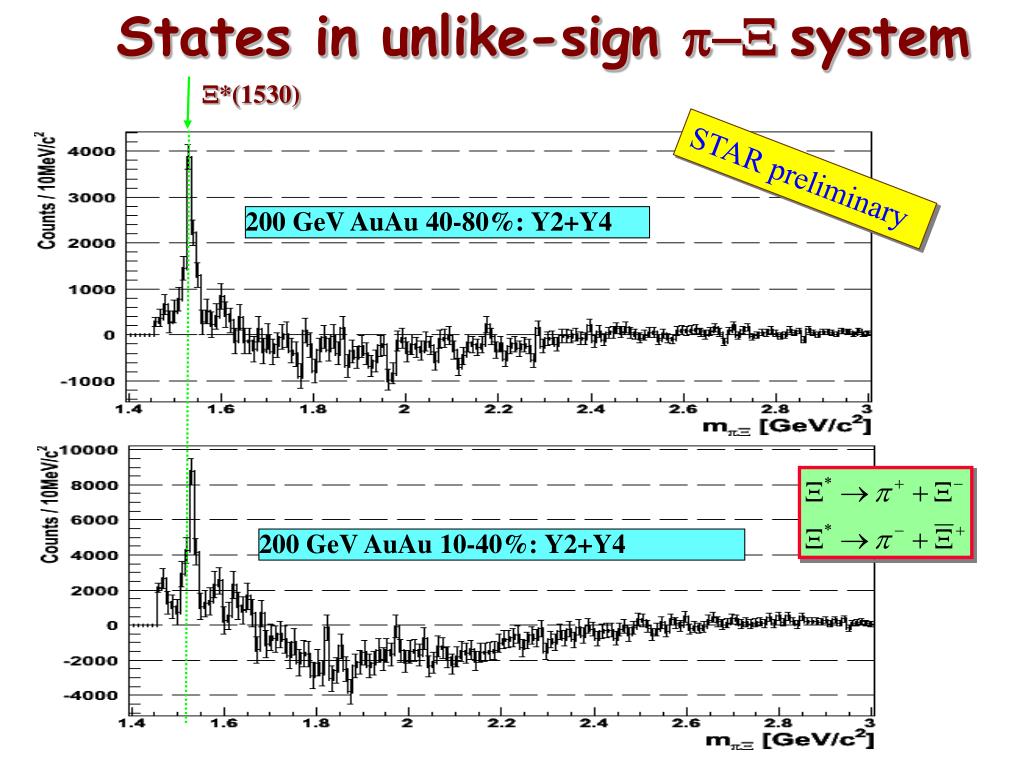 States in unlike-sign $\pi$–$\Xi$ system

$\Xi$*(1530)

STAR preliminary

Counts / 10MeV/c$^2$

4000
3000
2000
1000
0
-1000

200 GeV AuAu 40-80%: Y2+Y4

1.4 1.6 1.8 2 2.2 2.4 2.6 2.8 3

$m_{\pi\Xi}$ [GeV/c$^2$]

Counts / 10MeV/c$^2$

10000
8000
6000
4000
2000
0
-2000
-4000

200 GeV AuAu 10-40%: Y2+Y4

$\Xi^* \rightarrow \pi^+ + \Xi^-$
$\Xi^* \rightarrow \pi^- + \overline{\Xi}^+$

1.4 1.6 1.8 2 2.2 2.4 2.6 2.8 3

$m_{\pi\Xi}$ [GeV/c$^2$]